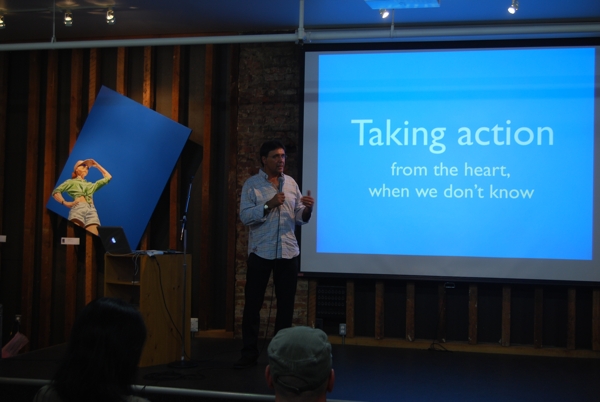 Taking action
from the heart,
when we don't know